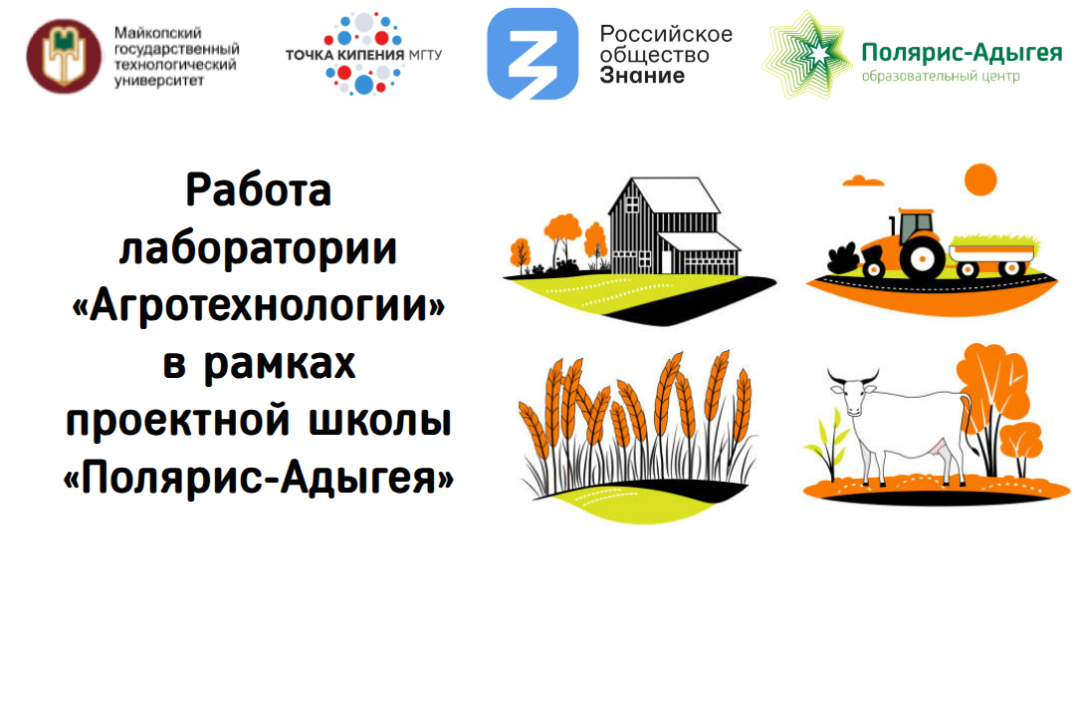 Майкопский государственный технологический университет

ТОЧКА КИПЕНИЯ МГТУ

Российское общество Знание

Полярис-Адыгея
образовательный центр

Работа лаборатории «Агротехнологии» в рамках проектной школы «Полярис-Адыгея»